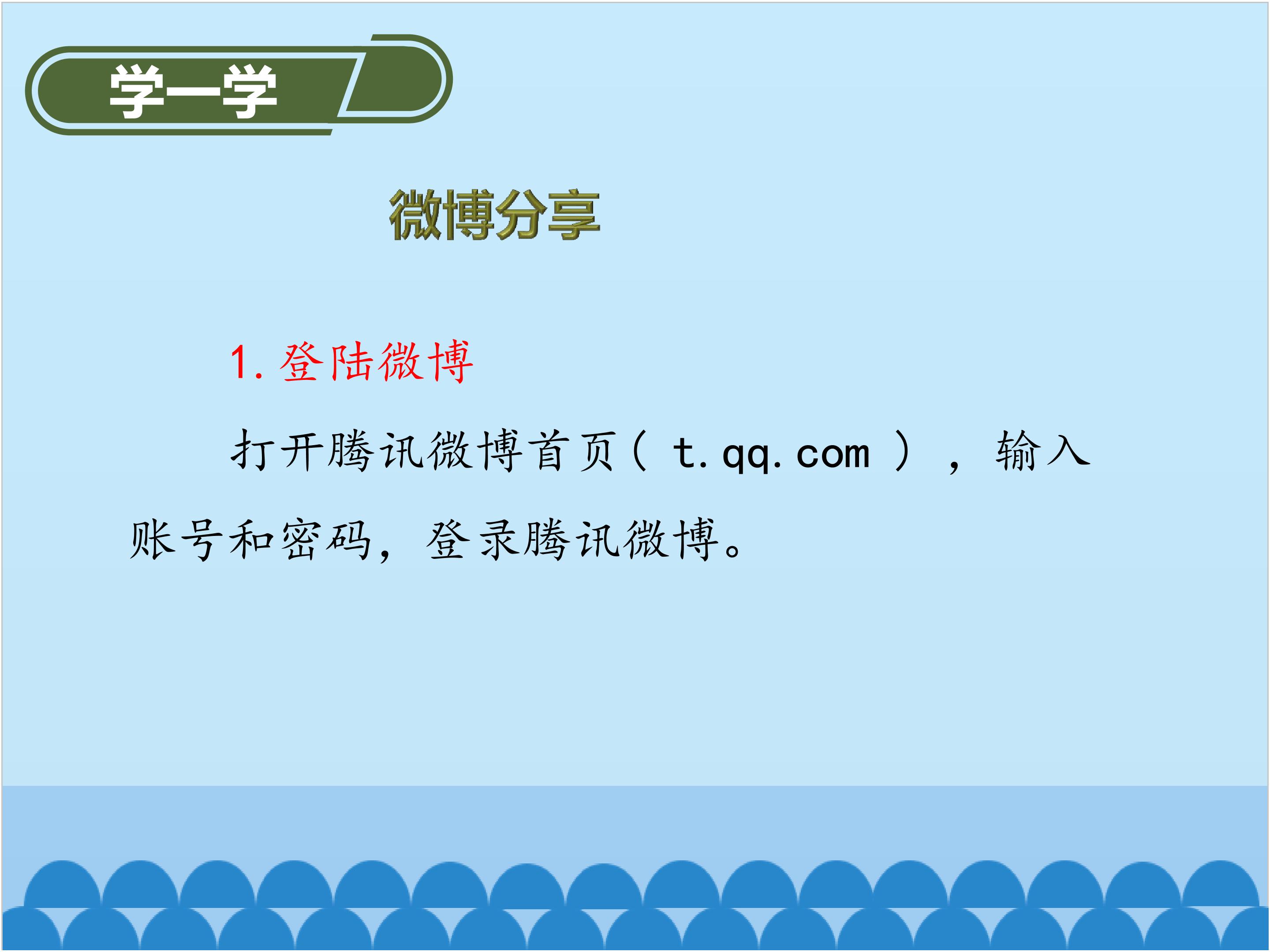 学一学

微博分享

1.登陆微博

打开腾讯微博首页（t.qq.com），输入账号和密码，登录腾讯微博。